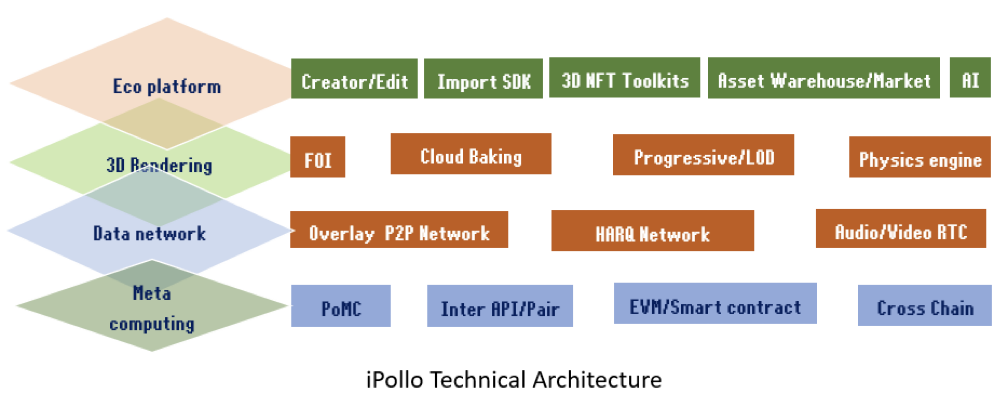 Eco platform

Creator/Edit

Import SDK

3D NFT Toolkits

Asset Warehouse/Market

AI

3D Rendering

FOI

Cloud Baking

Progressive/LOD

Physics engine

Data network

Overlay P2P Network

HARQ Network

Audio/Video RTC

Meta computing

PoMC

Inter API/Pair

EVM/Smart contract

Cross Chain

iPollo Technical Architecture